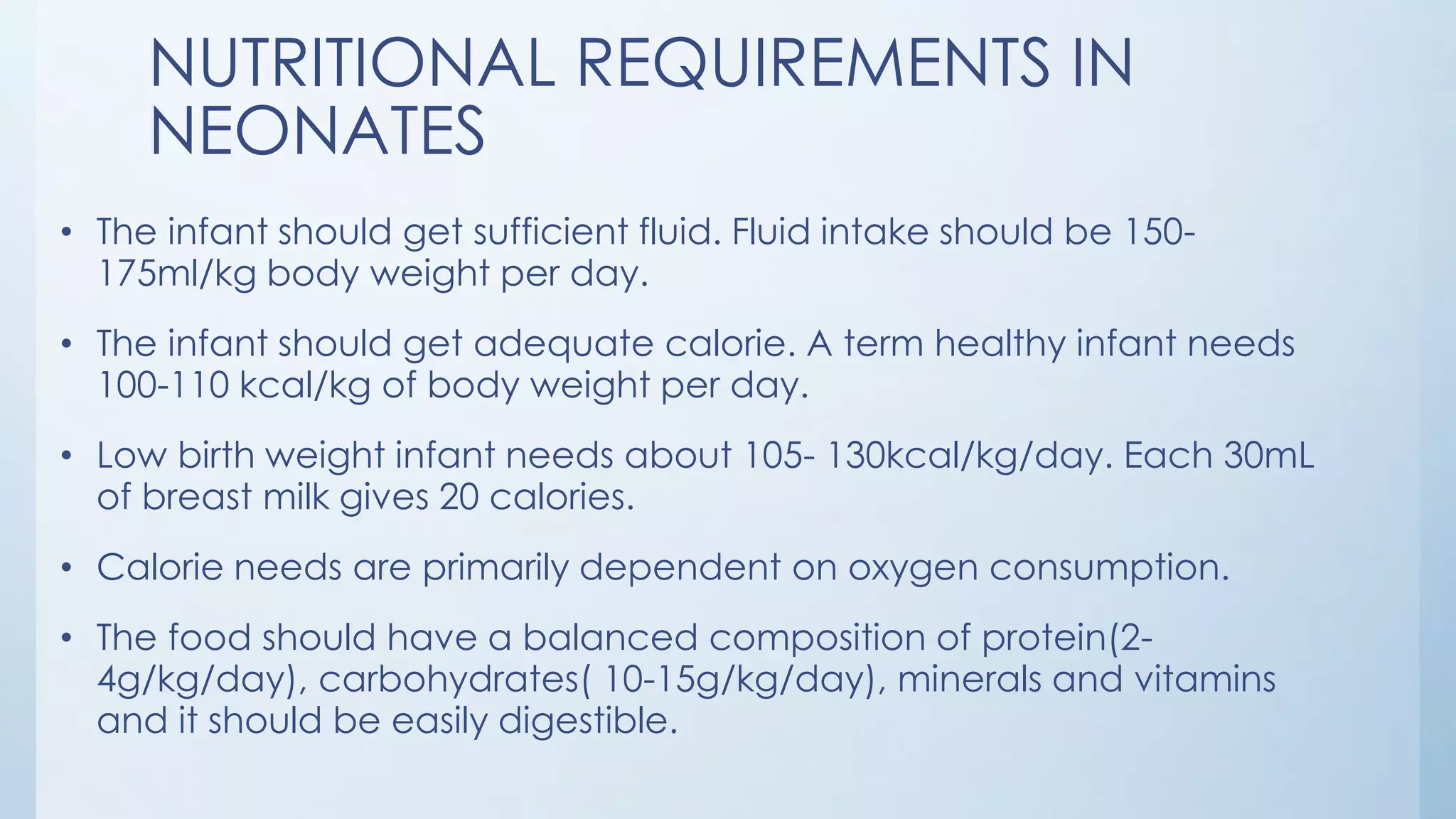 NUTRITIONAL REQUIREMENTS IN NEONATES

• The infant should get sufficient fluid. Fluid intake should be 150-175ml/kg body weight per day.

• The infant should get adequate calorie. A term healthy infant needs 100-110 kcal/kg of body weight per day.

• Low birth weight infant needs about 105- 130kcal/kg/day. Each 30mL of breast milk gives 20 calories.

• Calorie needs are primarily dependent on oxygen consumption.

• The food should have a balanced composition of protein(2-4g/kg/day), carbohydrates( 10-15g/kg/day), minerals and vitamins and it should be easily digestible.